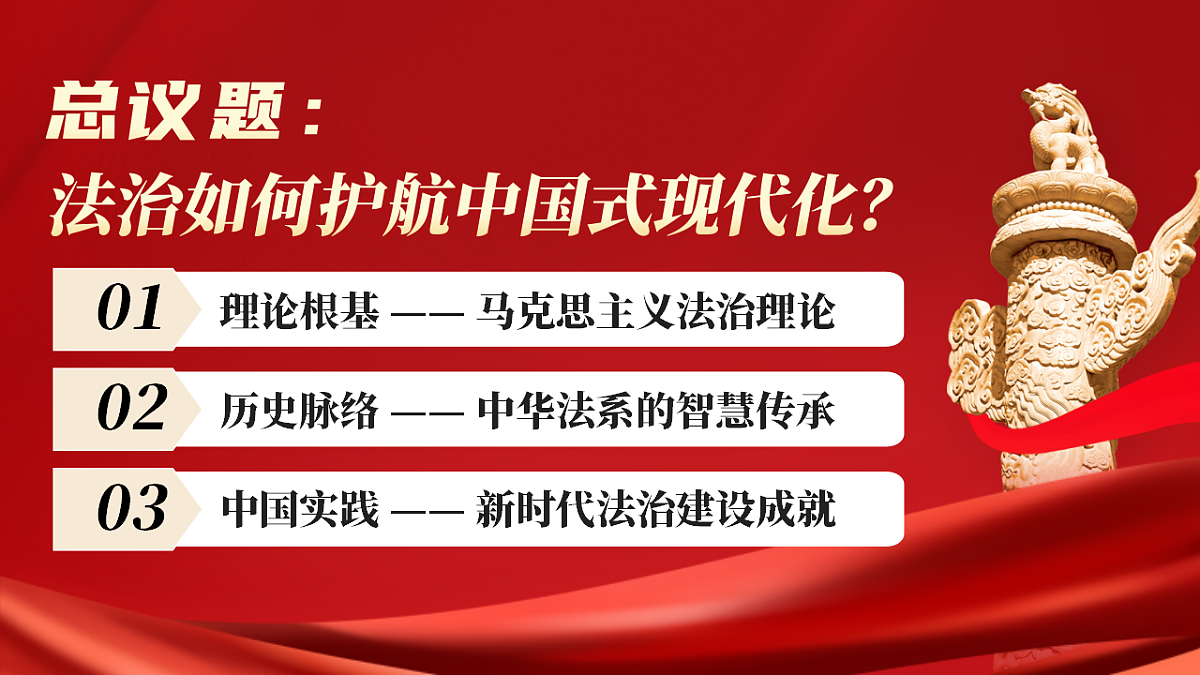 总议题：
法治如何护航中国式现代化？

01 理论根基 —— 马克思主义法治理论

02 历史脉络 —— 中华法系的智慧传承

03 中国实践 —— 新时代法治建设成就